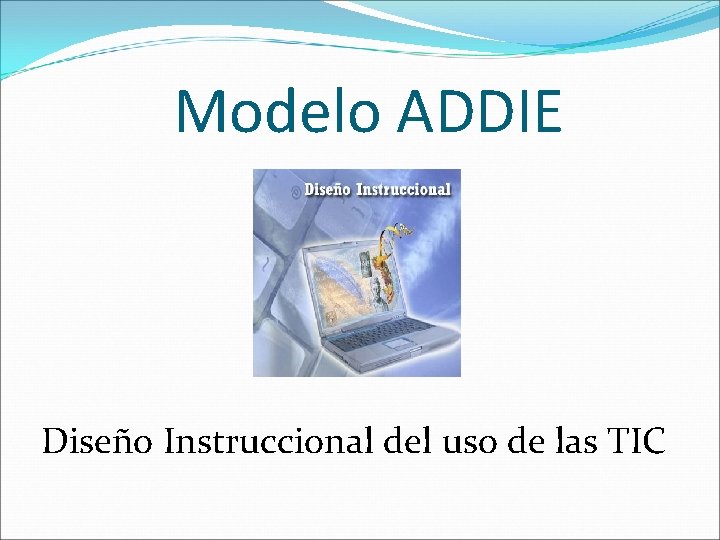 Modelo ADDIE

Diseño Instruccional

Diseño Instruccional del uso de las TIC